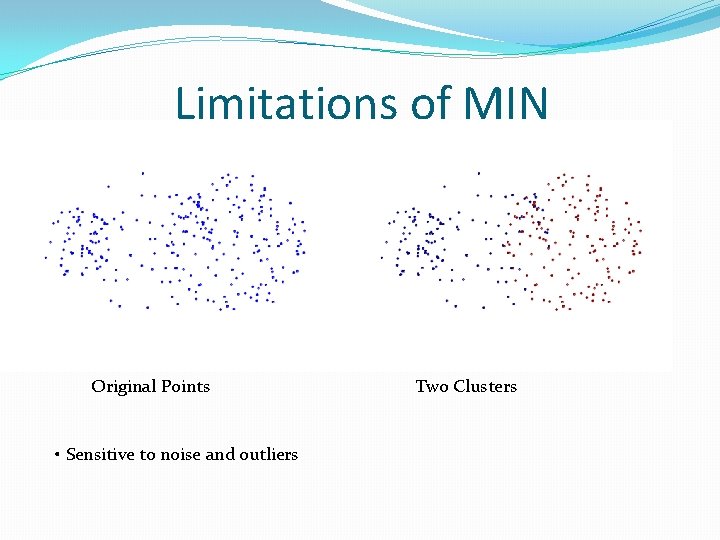 Limitations of MIN

Original Points

Two Clusters

• Sensitive to noise and outliers